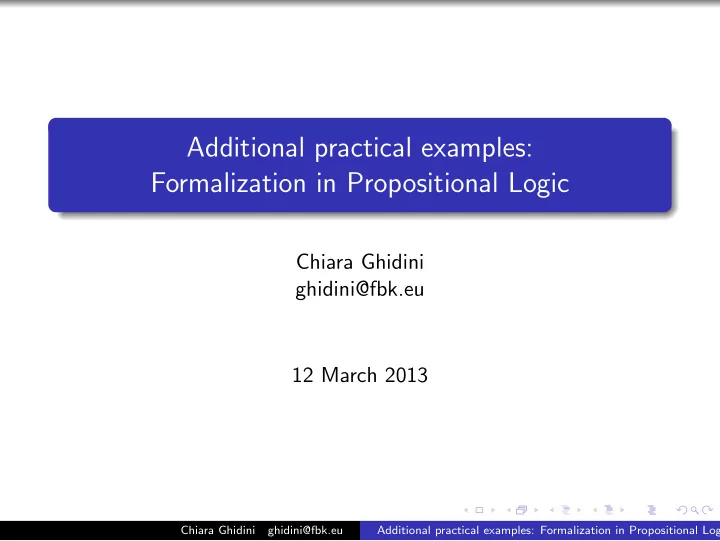 Additional practical examples:
Formalization in Propositional Logic

Chiara Ghidini
ghidini@fbk.eu

12 March 2013

Chiara Ghidini ghidini@fbk.eu Additional practical examples: Formalization in Propositional Log